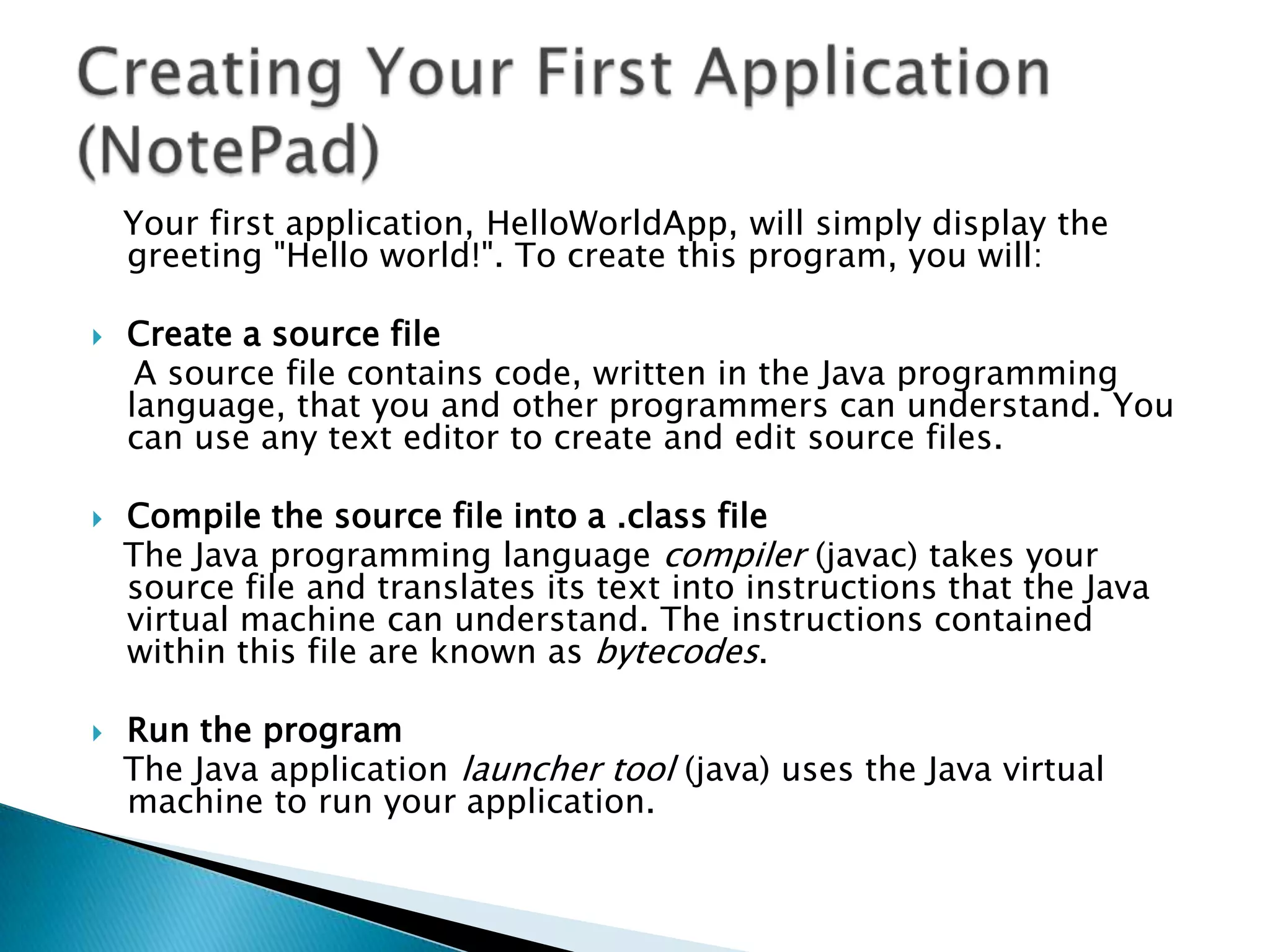 Creating Your First Application (NotePad)

Your first application, HelloWorldApp, will simply display the greeting "Hello world!". To create this program, you will:

Create a source file
A source file contains code, written in the Java programming language, that you and other programmers can understand. You can use any text editor to create and edit source files.

Compile the source file into a .class file
The Java programming language compiler (javac) takes your source file and translates its text into instructions that the Java virtual machine can understand. The instructions contained within this file are known as bytecodes.

Run the program
The Java application launcher tool (java) uses the Java virtual machine to run your application.